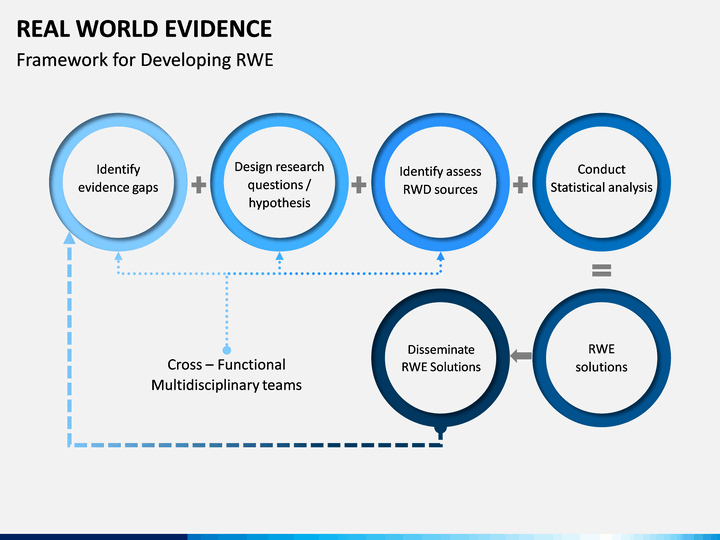 REAL WORLD EVIDENCE
Framework for Developing RWE

Identify evidence gaps

+

Design research questions / hypothesis

+

Identify assess RWD sources

+

Conduct Statistical analysis

=

RWE solutions

Disseminate RWE Solutions

Cross – Functional Multidisciplinary teams